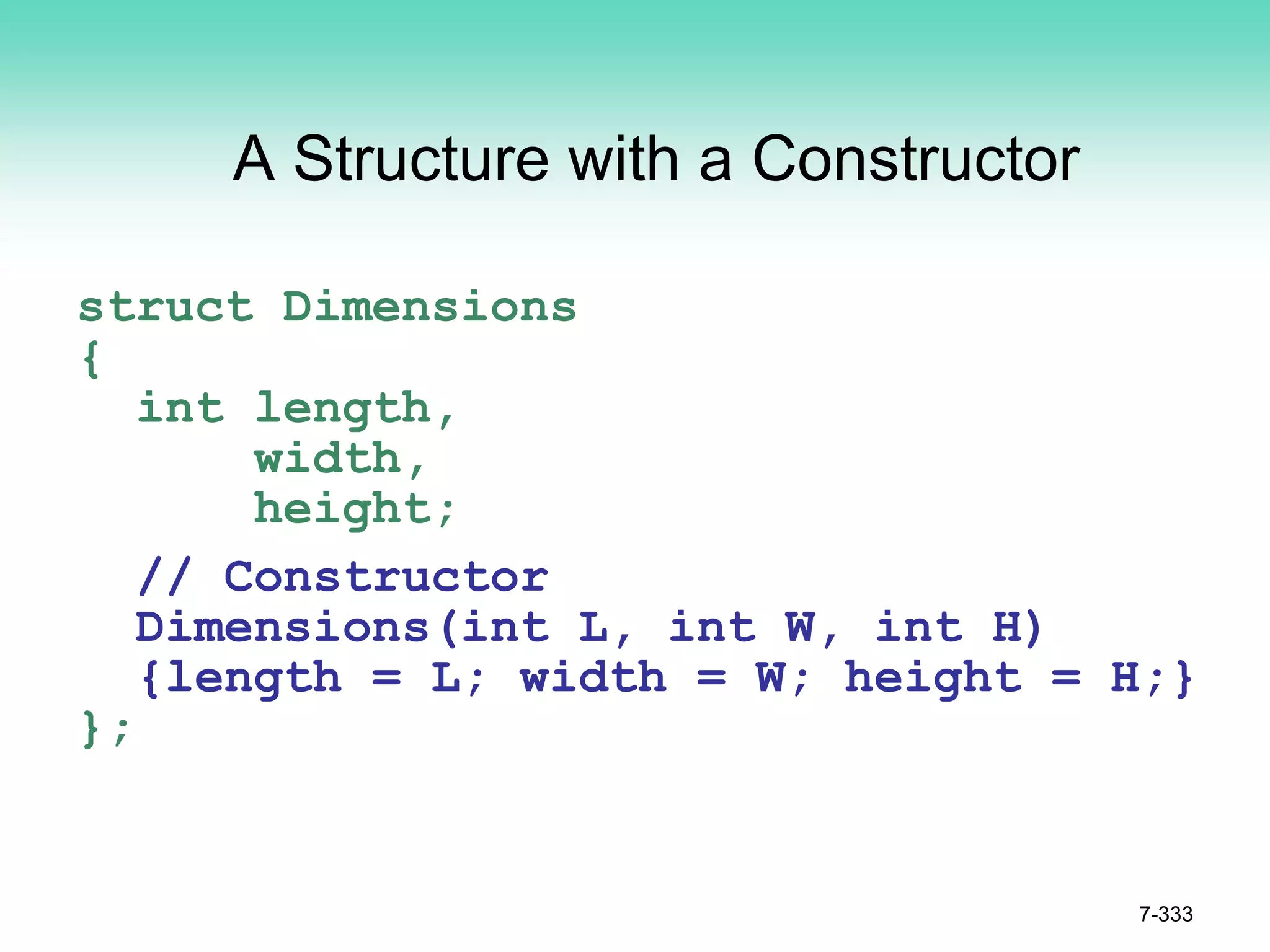 A Structure with a Constructor

struct Dimensions
{
 int length,
 width,
 height;

 // Constructor
 Dimensions(int L, int W, int H)
 {length = L; width = W; height = H;}
};

7-333